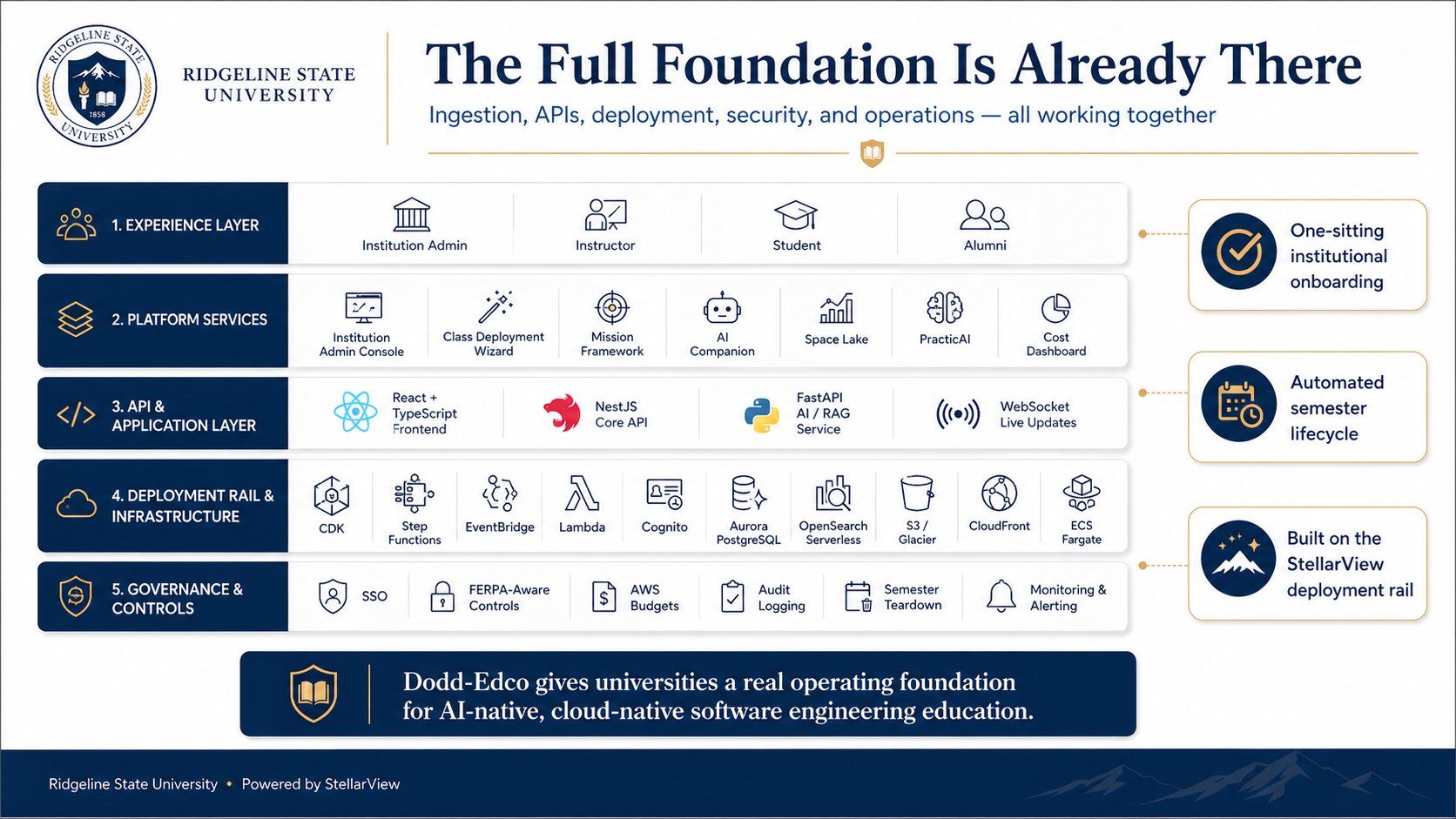 RIDGELINE STATE UNIVERSITY 1858

RIDGELINE STATE UNIVERSITY

The Full Foundation Is Already There

Ingestion, APIs, deployment, security, and operations — all working together

1. EXPERIENCE LAYER
Institution Admin
Instructor
Student
Alumni

2. PLATFORM SERVICES
Institution Admin Console
Class Deployment Wizard
Mission Framework
AI Companion
Space Lake
PracticAI
Cost Dashboard

3. API & APPLICATION LAYER
React + TypeScript Frontend
NestJS Core API
FastAPI AI / RAG Service
WebSocket Live Updates

4. DEPLOYMENT RAIL & INFRASTRUCTURE
CDK
Step Functions
EventBridge
Lambda
Cognito
Aurora PostgreSQL
OpenSearch Serverless
S3 / Glacier
CloudFront
ECS Fargate

5. GOVERNANCE & CONTROLS
SSO
FERPA-Aware Controls
AWS Budgets
Audit Logging
Semester Teardown
Monitoring & Alerting

One-sitting institutional onboarding

Automated semester lifecycle

Built on the StellarView deployment rail

Dodd-Edco gives universities a real operating foundation for AI-native, cloud-native software engineering education.

Ridgeline State University • Powered by StellarView